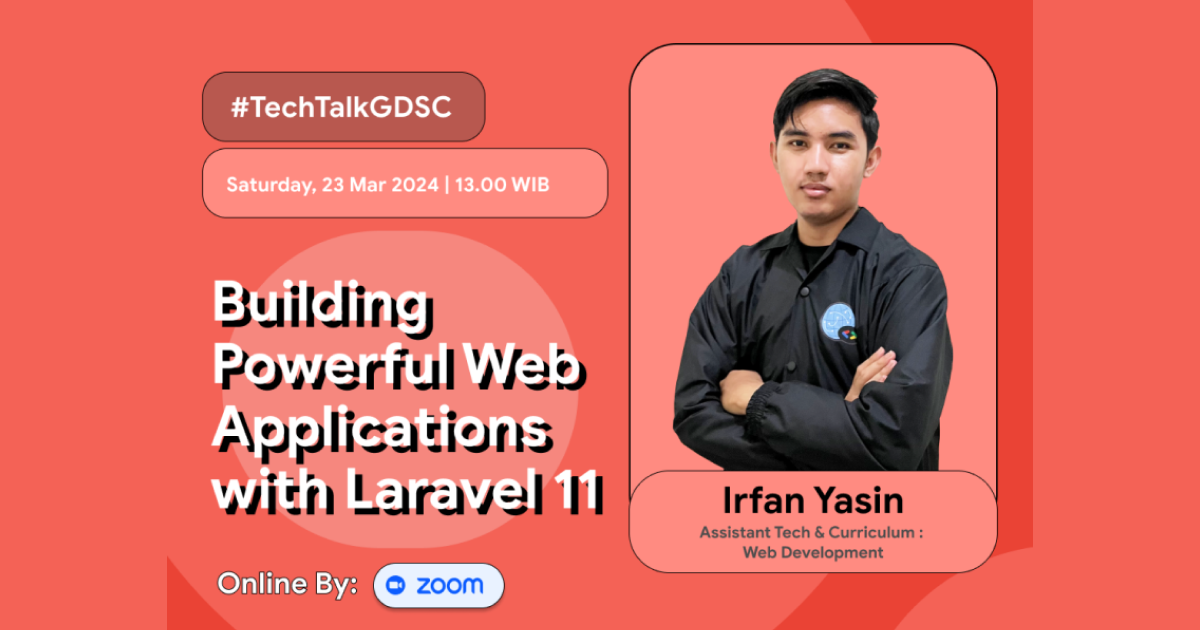 #TechTalkGDSC

Saturday, 23 Mar 2024 | 13.00 WIB

Building Powerful Web Applications with Laravel 11

Online By: zoom

Irfan Yasin
Assistant Tech & Curriculum : Web Development